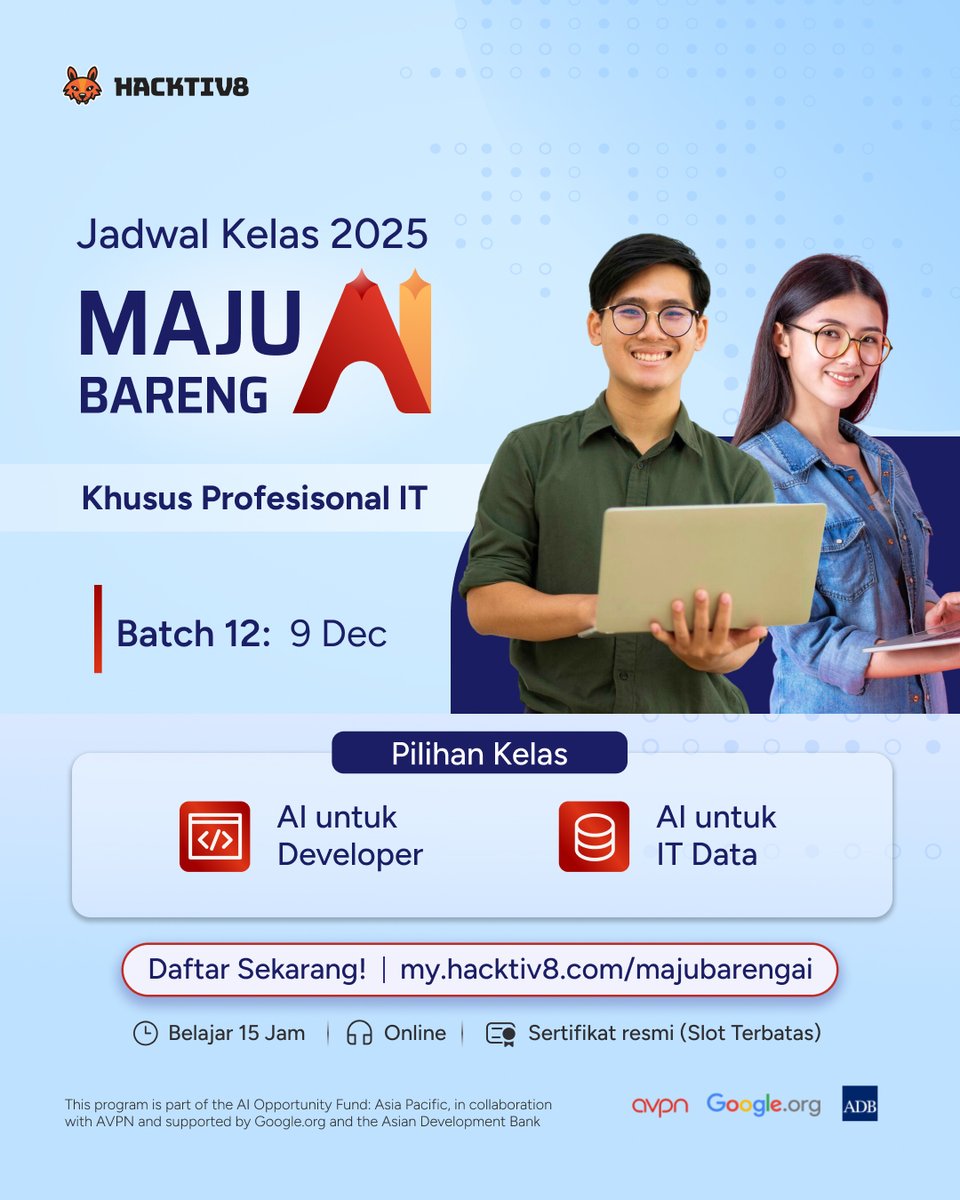 HACKTIV8

Jadwal Kelas 2025

MAJU BARENG AI

Khusus Profesisonal IT

Batch 12: 9 Dec

Pilihan Kelas

AI untuk Developer

AI untuk IT Data

Daftar Sekarang! | my.hacktiv8.com/majubarengai

Belajar 15 Jam | Online | Sertifikat resmi (Slot Terbatas)

This program is part of the AI Opportunity Fund: Asia Pacific, in collaboration with AVPN and supported by Google.org and the Asian Development Bank

avpn Google.org ADB